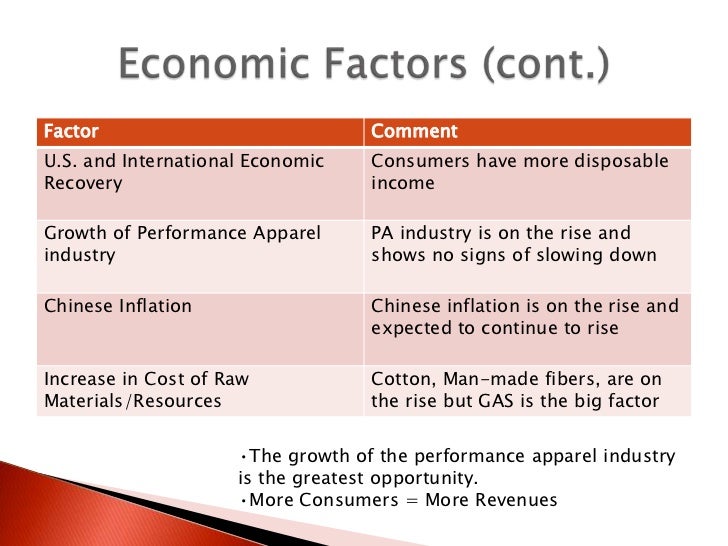 Economic Factors (cont.)

| Factor | Comment |
|---|---|
| U.S. and International Economic Recovery | Consumers have more disposable income |
| Growth of Performance Apparel industry | PA industry is on the rise and shows no signs of slowing down |
| Chinese Inflation | Chinese inflation is on the rise and expected to continue to rise |
| Increase in Cost of Raw Materials/Resources | Cotton, Man-made fibers, are on the rise but GAS is the big factor |

•The growth of the performance apparel industry is the greatest opportunity.
•More Consumers = More Revenues